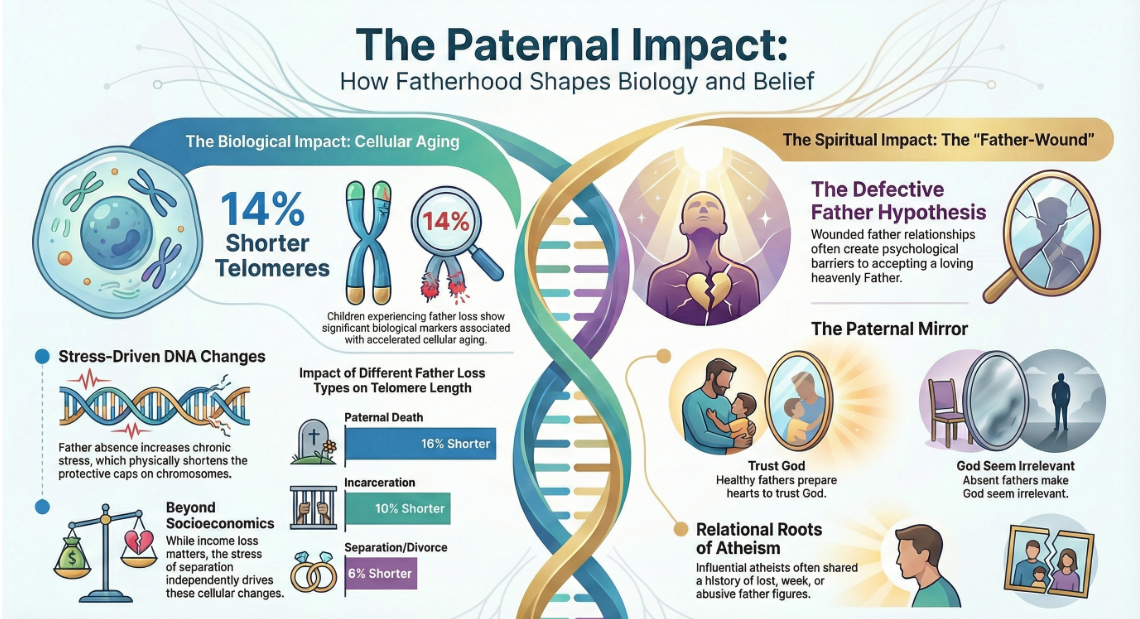 The Paternal Impact:
How Fatherhood Shapes Biology and Belief

The Biological Impact: Cellular Aging

14% Shorter Telomeres

14%

Children experiencing father loss show significant biological markers associated with accelerated cellular aging.

Stress-Driven DNA Changes

Father absence increases chronic stress, which physically shortens the protective caps on chromosomes.

Beyond Socioeconomics

While income loss matters, the stress of separation independently drives these cellular changes.

Impact of Different Father Loss Types on Telomere Length

Paternal Death
16% Shorter

Incarceration
10% Shorter

Separation/Divorce
6% Shorter

The Spiritual Impact: The "Father-Wound"

The Defective Father Hypothesis

Wounded father relationships often create psychological barriers to accepting a loving heavenly Father.

The Paternal Mirror

Trust God
Healthy fathers prepare hearts to trust God.

God Seem Irrelevant
Absent fathers make God seem irrelevant.

Relational Roots of Atheism

Influential atheists often shared a history of lost, week, or abusive father figures.